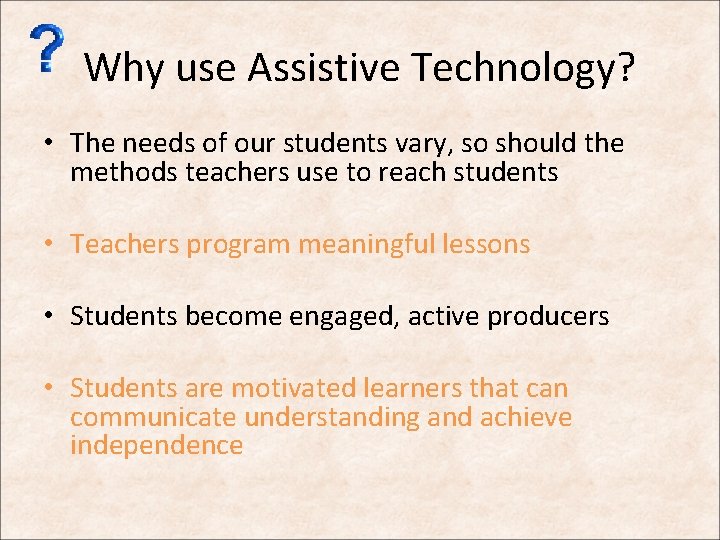 ?

Why use Assistive Technology?

• The needs of our students vary, so should the methods teachers use to reach students

• Teachers program meaningful lessons

• Students become engaged, active producers

• Students are motivated learners that can communicate understanding and achieve independence